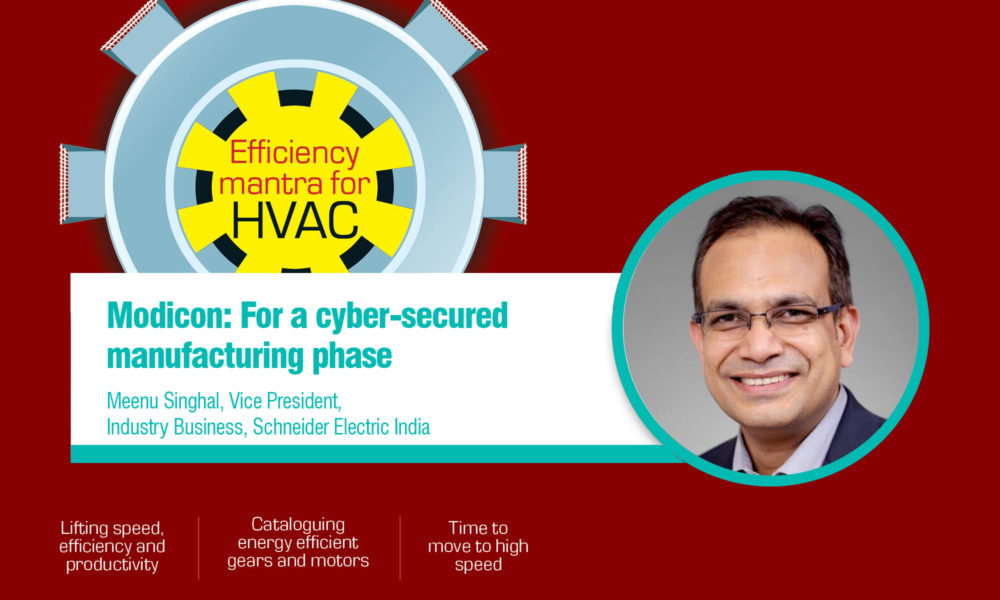 Efficiency mantra for HVAC

Modicon: For a cyber-secured manufacturing phase

Meenu Singhal, Vice President, Industry Business, Schneider Electric India

Lifting speed, efficiency and productivity

Cataloguing energy efficient gears and motors

Time to move to high speed